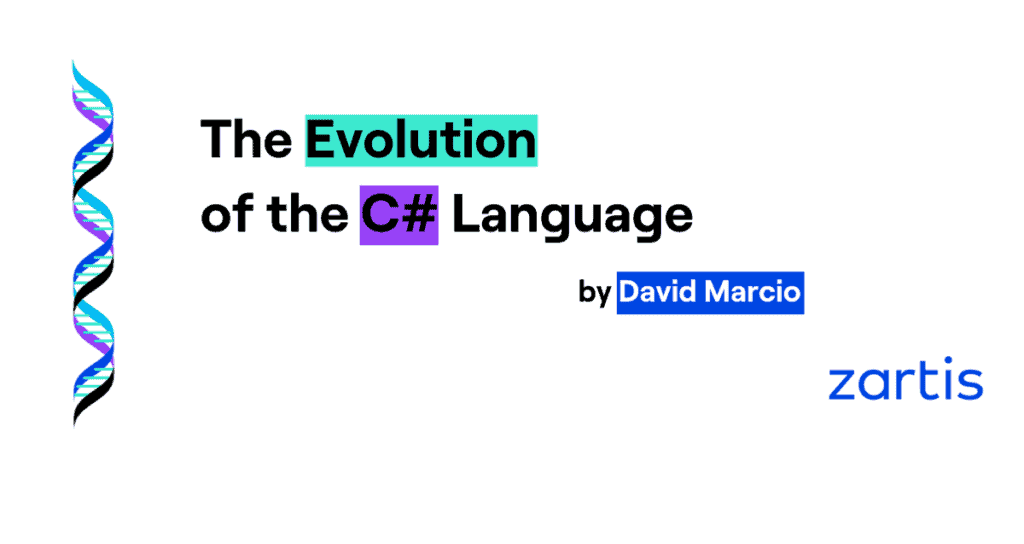 The Evolution of the C# Language

by David Marcio

zartis